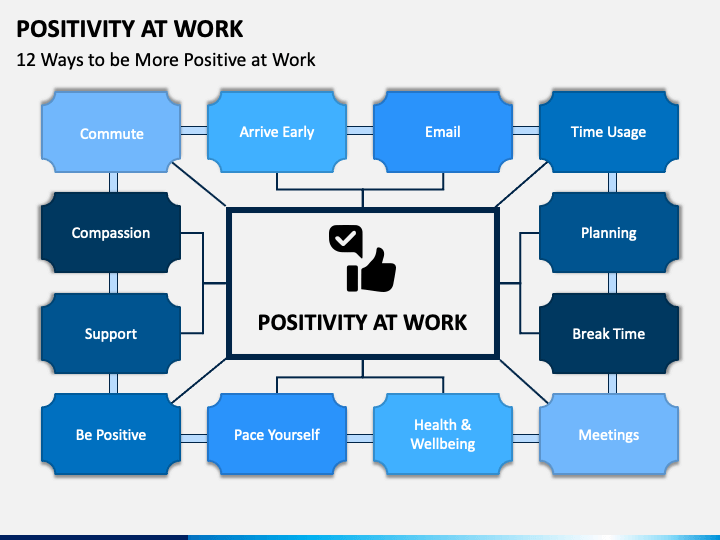 POSITIVITY AT WORK

12 Ways to be More Positive at Work

Commute

Arrive Early

Email

Time Usage

Compassion

Planning

POSITIVITY AT WORK

Support

Break Time

Be Positive

Pace Yourself

Health & Wellbeing

Meetings